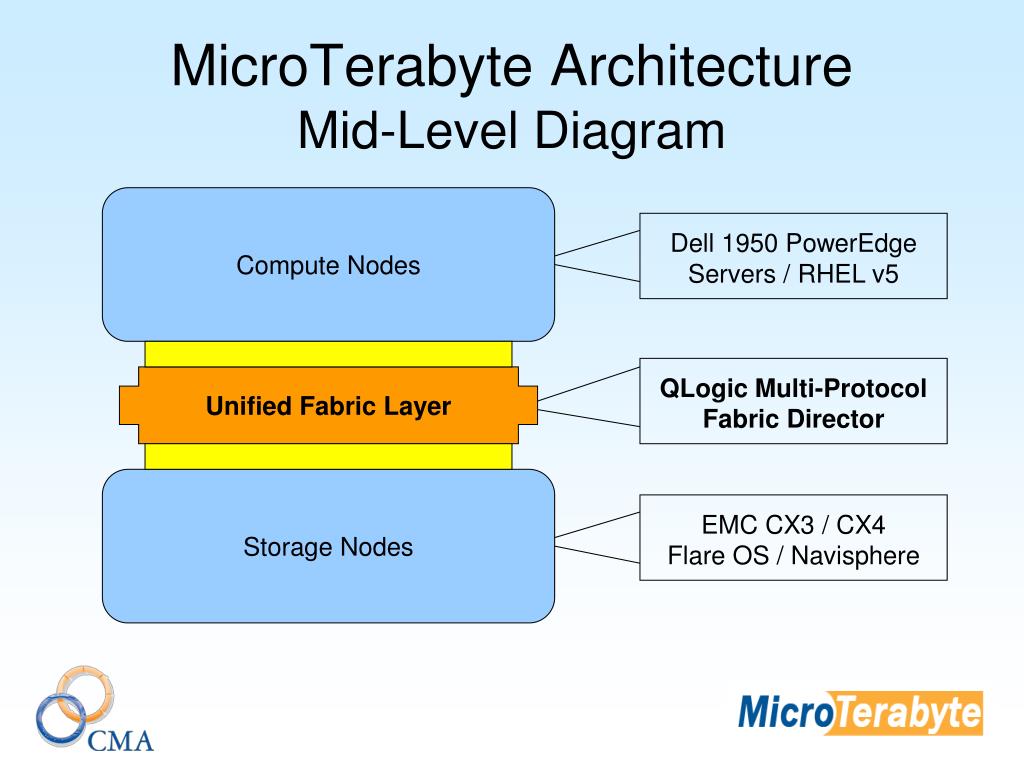 MicroTerabyte Architecture
Mid-Level Diagram

Compute Nodes

Dell 1950 PowerEdge Servers / RHEL v5

Unified Fabric Layer

QLogic Multi-Protocol Fabric Director

Storage Nodes

EMC CX3 / CX4
Flare OS / Navisphere

CMA

MicroTerabyte